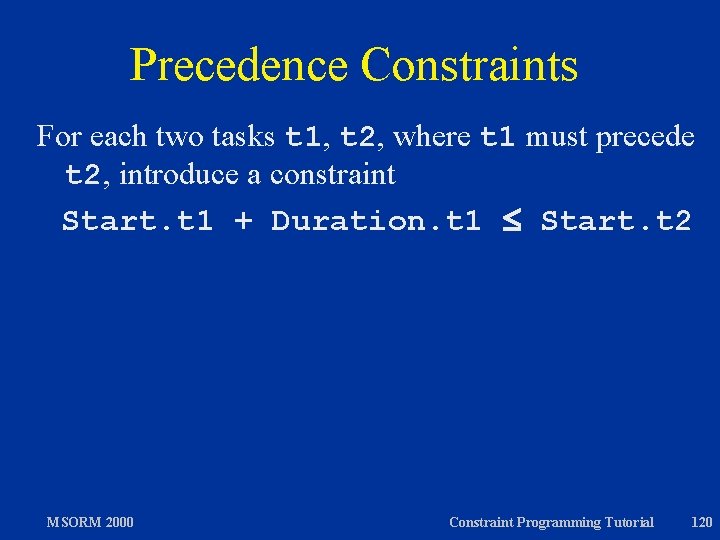 Precedence Constraints

For each two tasks t1, t2, where t1 must precede t2, introduce a constraint

Start.t1 + Duration.t1 $\leq$ Start.t2

MSORM 2000

Constraint Programming Tutorial

120